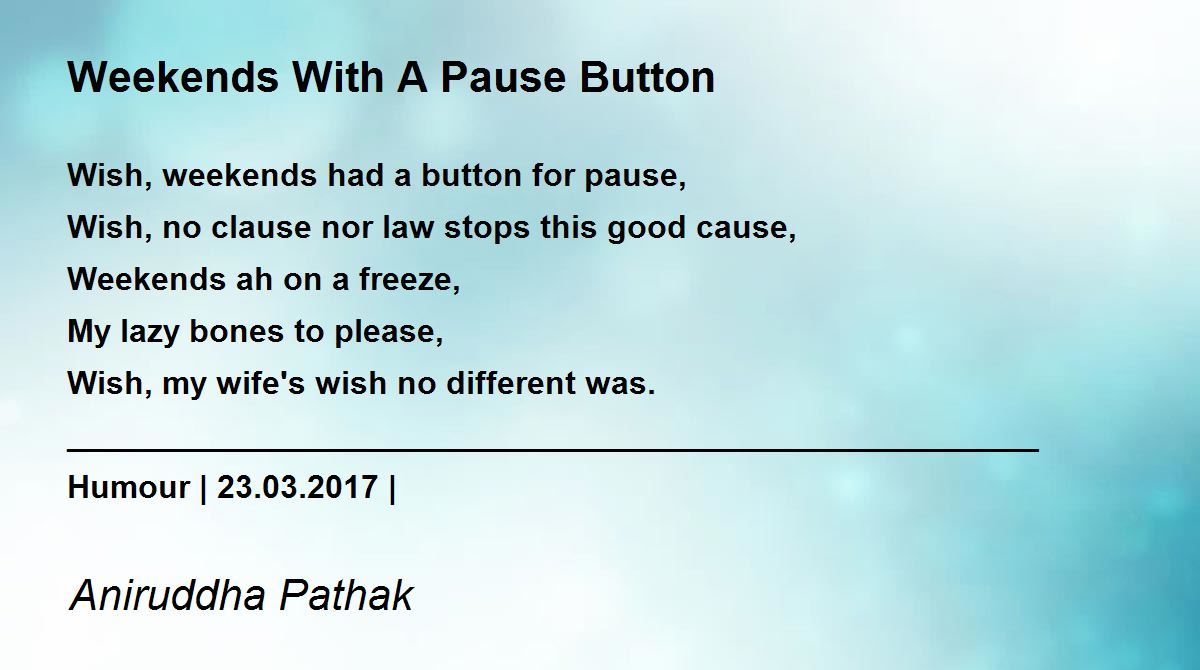 Weekends With A Pause Button

Wish, weekends had a button for pause,
Wish, no clause nor law stops this good cause,
Weekends ah on a freeze,
My lazy bones to please,
Wish, my wife's wish no different was.

Humour | 23.03.2017 |

Aniruddha Pathak